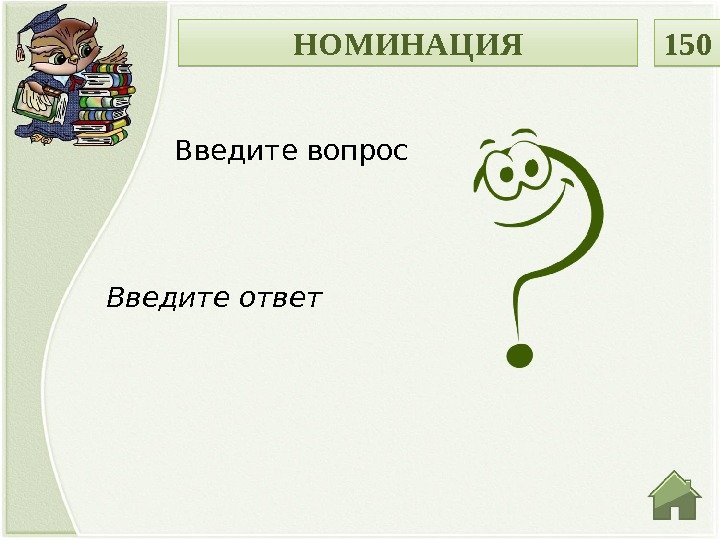 НОМИНАЦИЯ

150

Введите вопрос

Введите ответ